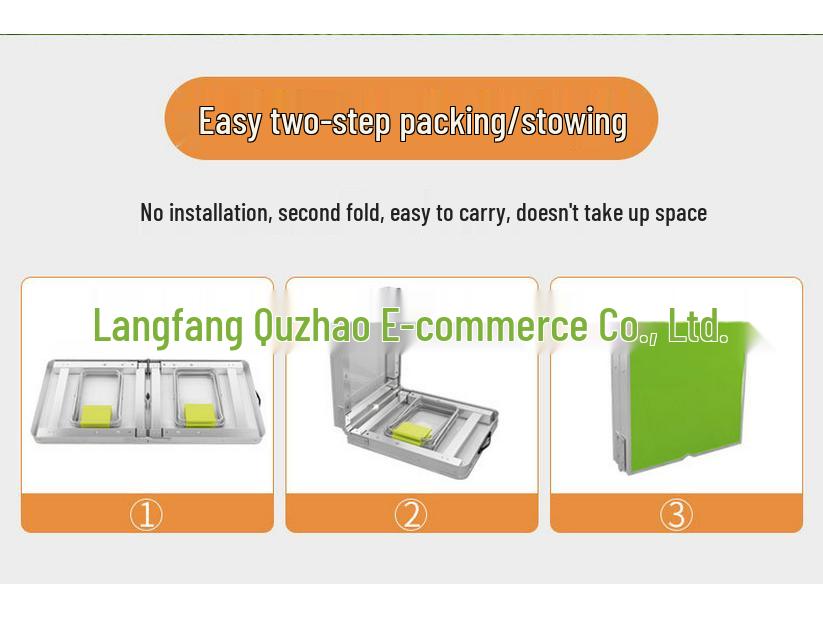 Easy two-step packing/stowing

No installation, second fold, easy to carry, doesn't take up space

Langfang Quzhao E-commerce Co., Ltd.

①

②

③